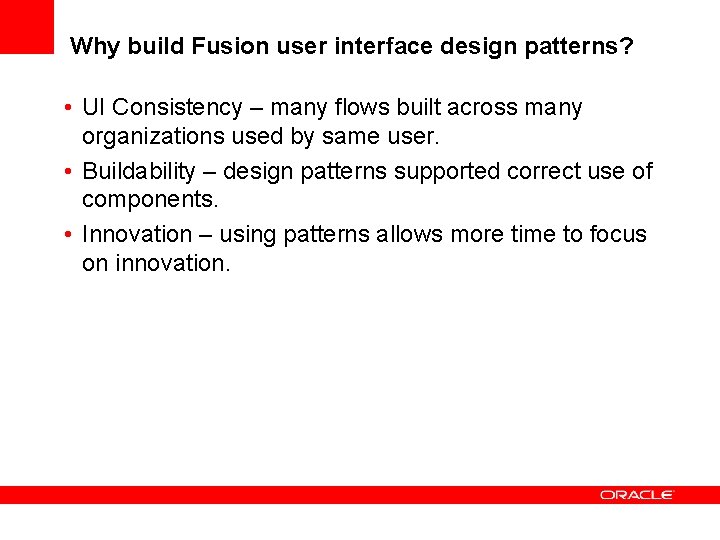 Why build Fusion user interface design patterns?

• UI Consistency – many flows built across many organizations used by same user.
• Buildability – design patterns supported correct use of components.
• Innovation – using patterns allows more time to focus on innovation.

ORACLE